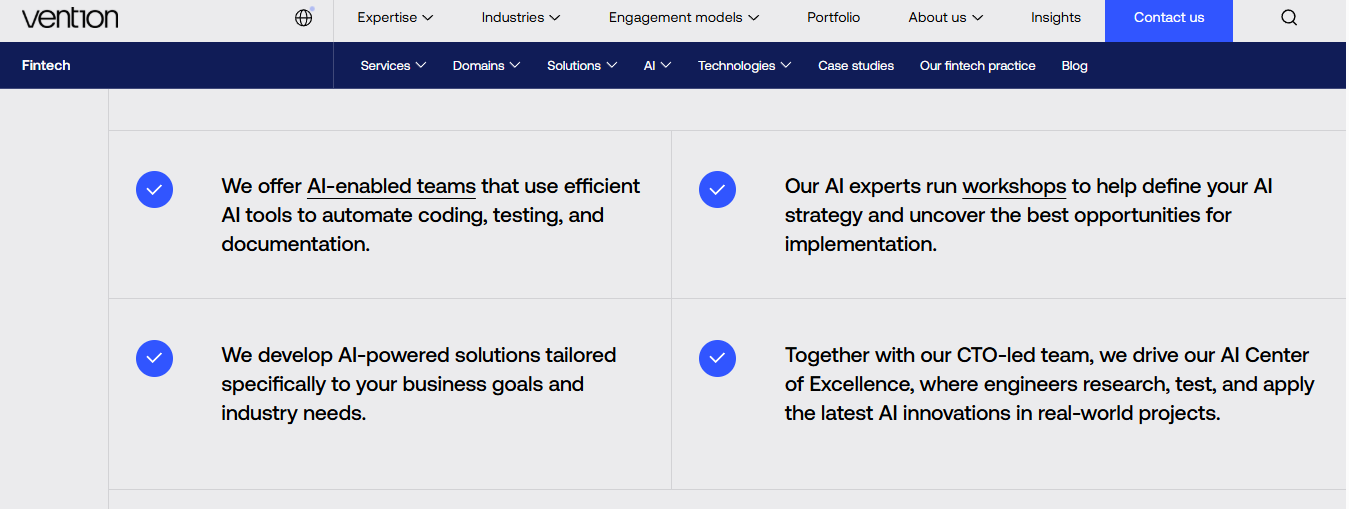 vention

Expertise Industries Engagement models Portfolio About us Insights Contact us

Fintech

Services Domains Solutions AI Technologies Case studies Our fintech practice Blog

We offer AI-enabled teams that use efficient AI tools to automate coding, testing, and documentation.

Our AI experts run workshops to help define your AI strategy and uncover the best opportunities for implementation.

We develop AI-powered solutions tailored specifically to your business goals and industry needs.

Together with our CTO-led team, we drive our AI Center of Excellence, where engineers research, test, and apply the latest AI innovations in real-world projects.